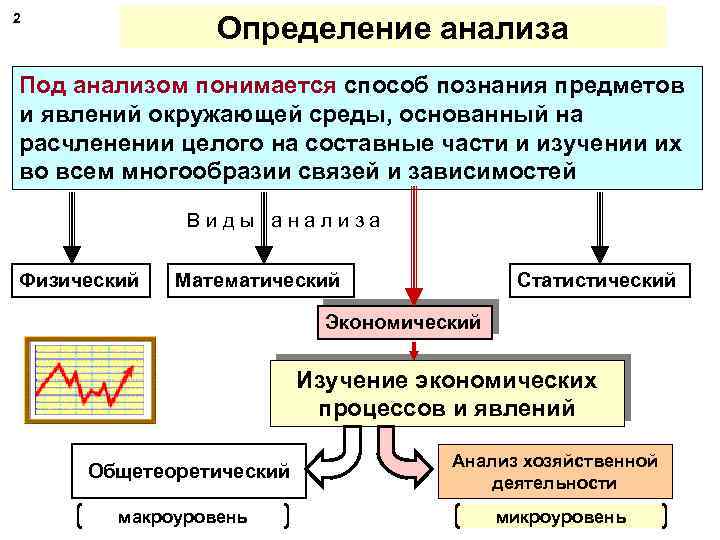 2

Определение анализа

Под анализом понимается способ познания предметов и явлений окружающей среды, основанный на расчленении целого на составные части и изучении их во всем многообразии связей и зависимостей

Виды анализа

Физический

Математический

Статистический

Экономический

Изучение экономических процессов и явлений

Общетеоретический

Анализ хозяйственной деятельности

( макроуровень )

( микроуровень )